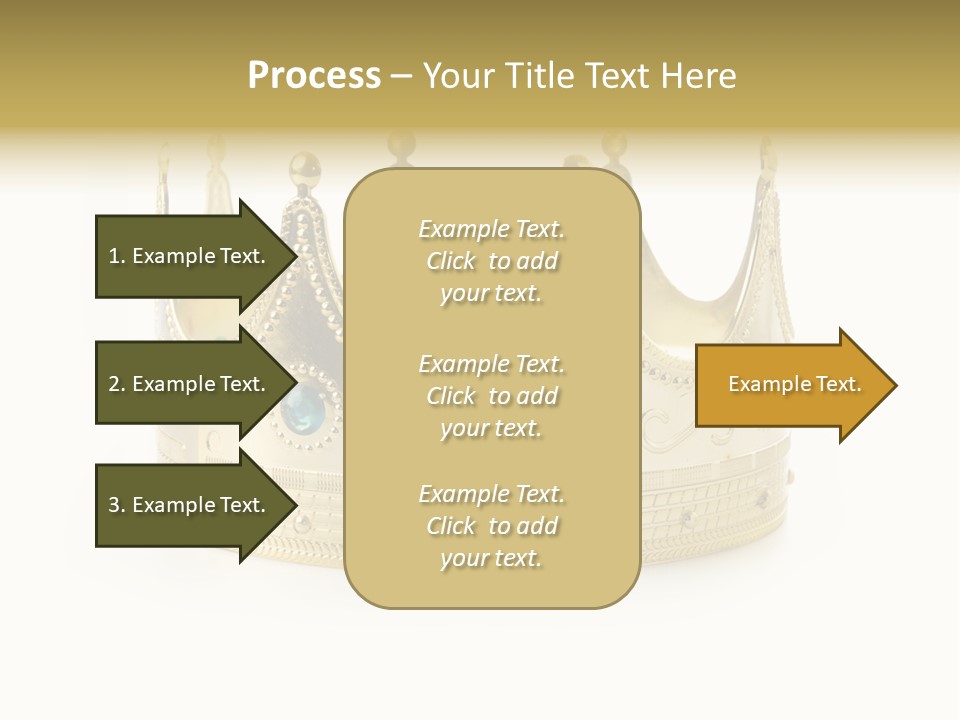 Process – Your Title Text Here

1. Example Text.

2. Example Text.

3. Example Text.

Example Text. Click to add your text.

Example Text. Click to add your text.

Example Text. Click to add your text.

Example Text.